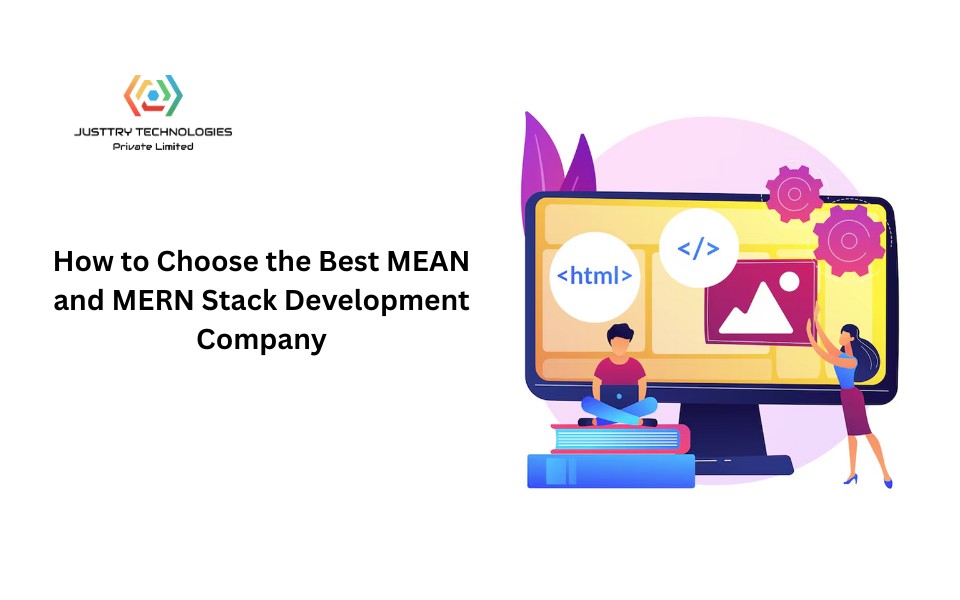 JUSTTRY TECHNOLOGIES
Private Limited

How to Choose the Best MEAN and MERN Stack Development Company

<html>

</>